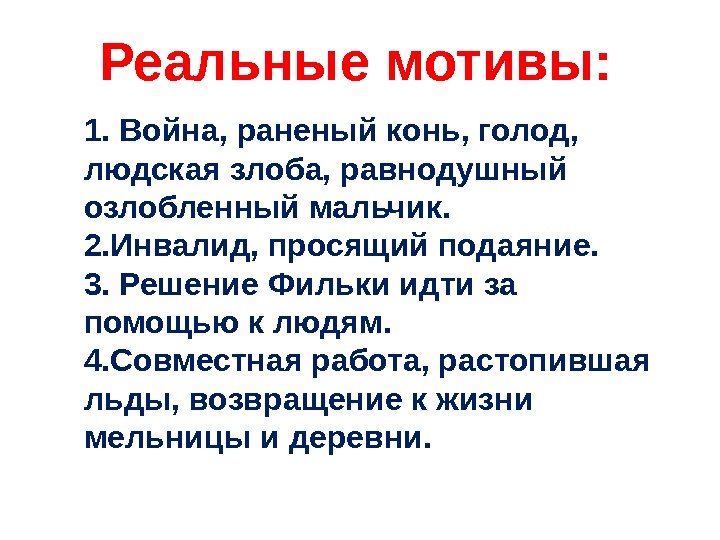 Реальные мотивы:

1. Война, раненый конь, голод, людская злоба, равнодушный озлобленный мальчик.
2.Инвалид, просящий подаяние.
3. Решение Фильки идти за помощью к людям.
4.Совместная работа, растопившая льды, возвращение к жизни мельницы и деревни.